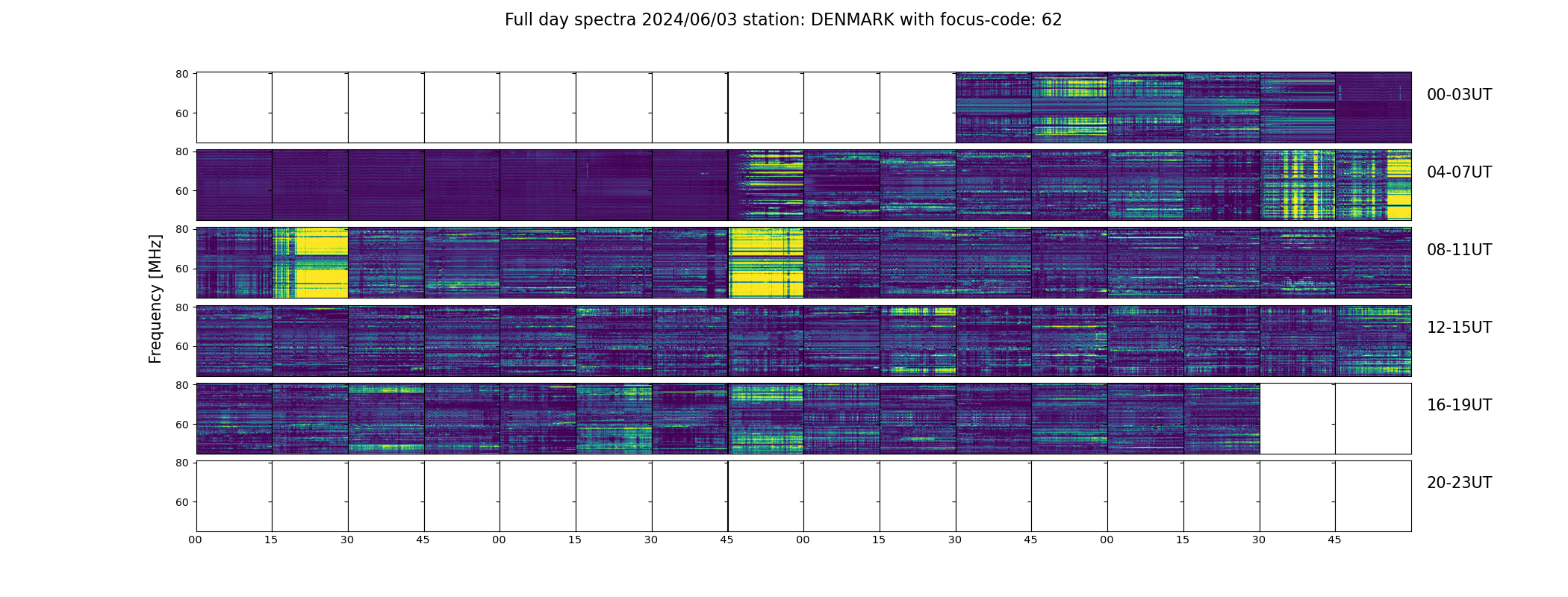 Full day spectra 2024/06/03 station: DENMARK with focus-code: 62

Frequency [MHz]

80
60
00-03UT

80
60
04-07UT

80
60
08-11UT

80
60
12-15UT

80
60
16-19UT

80
60
20-23UT

00 15 30 45 00 15 30 45 00 15 30 45 00 15 30 45